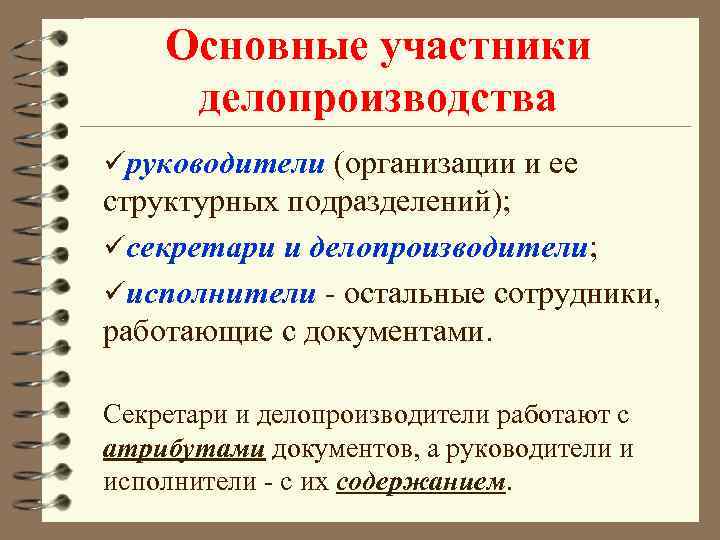 Основные участники делопроизводства

✓руководители (организации и ее структурных подразделений);

✓секретари и делопроизводители;

✓исполнители - остальные сотрудники, работающие с документами.

Секретари и делопроизводители работают с атрибутами документов, а руководители и исполнители - с их содержанием.